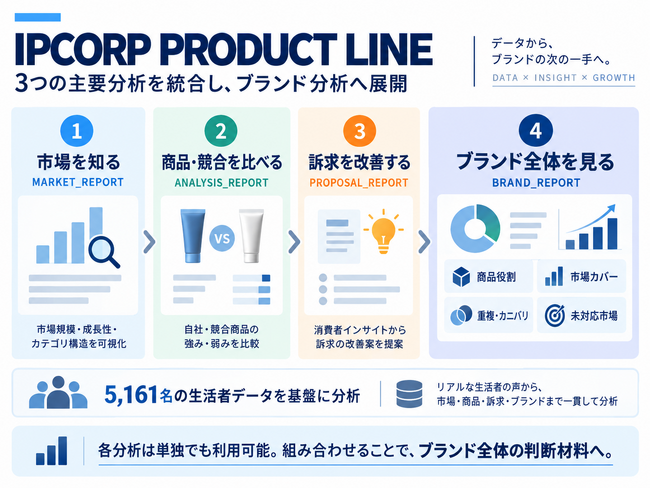 IPCORP PRODUCT LINE
3つの主要分析を統合し、ブランド分析へ展開

データから、
ブランドの次の一手へ。
DATA × INSIGHT × GROWTH

1
市場を知る
MARKET_REPORT
市場規模・成長性・カテゴリ構造を可視化

2
商品・競合を比べる
ANALYSIS_REPORT
VS
自社・競合商品の強み・弱みを比較

3
訴求を改善する
PROPOSAL_REPORT
消費者インサイトから訴求の改善案を提案

4
ブランド全体を見る
BRAND_REPORT
商品役割
市場カバー
重複・カニバリ
未対応市場

5,161名の生活者データを基盤に分析
リアルな生活者の声から、
市場・商品・訴求・ブランドまで一貫して分析

各分析は単独でも利用可能。組み合わせることで、ブランド全体の判断材料へ。